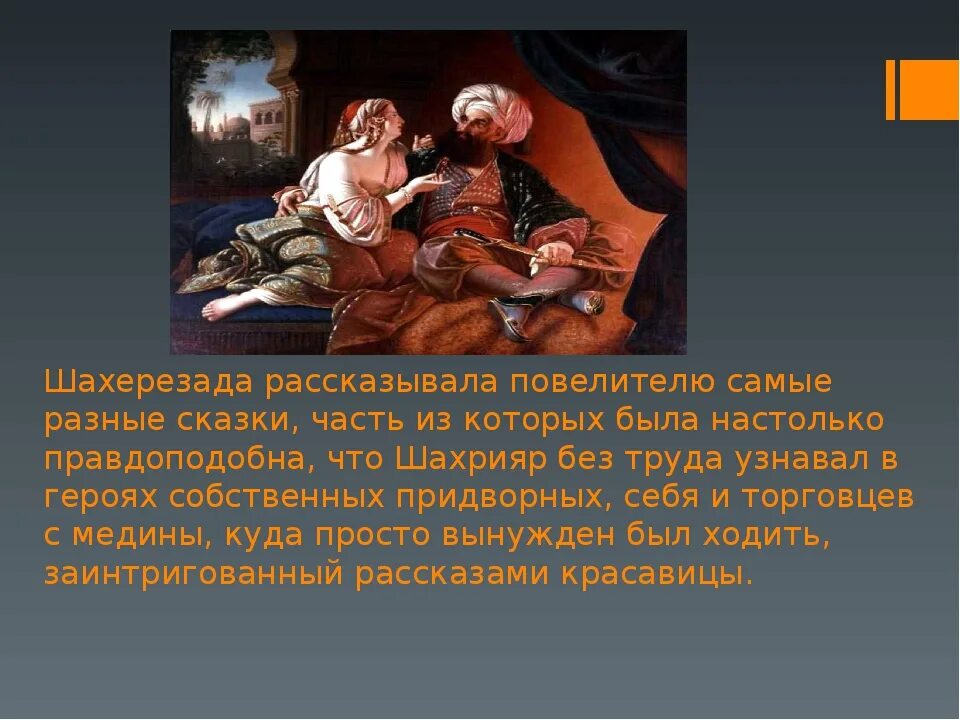 Шахерезада рассказывала повелителю самые разные сказки, часть из которых была настолько правдоподобна, что Шахрияр без труда узнавал в героях собственных придворных, себя и торговцев с медины, куда просто вынужден был ходить, заинтригованный рассказами красавицы.